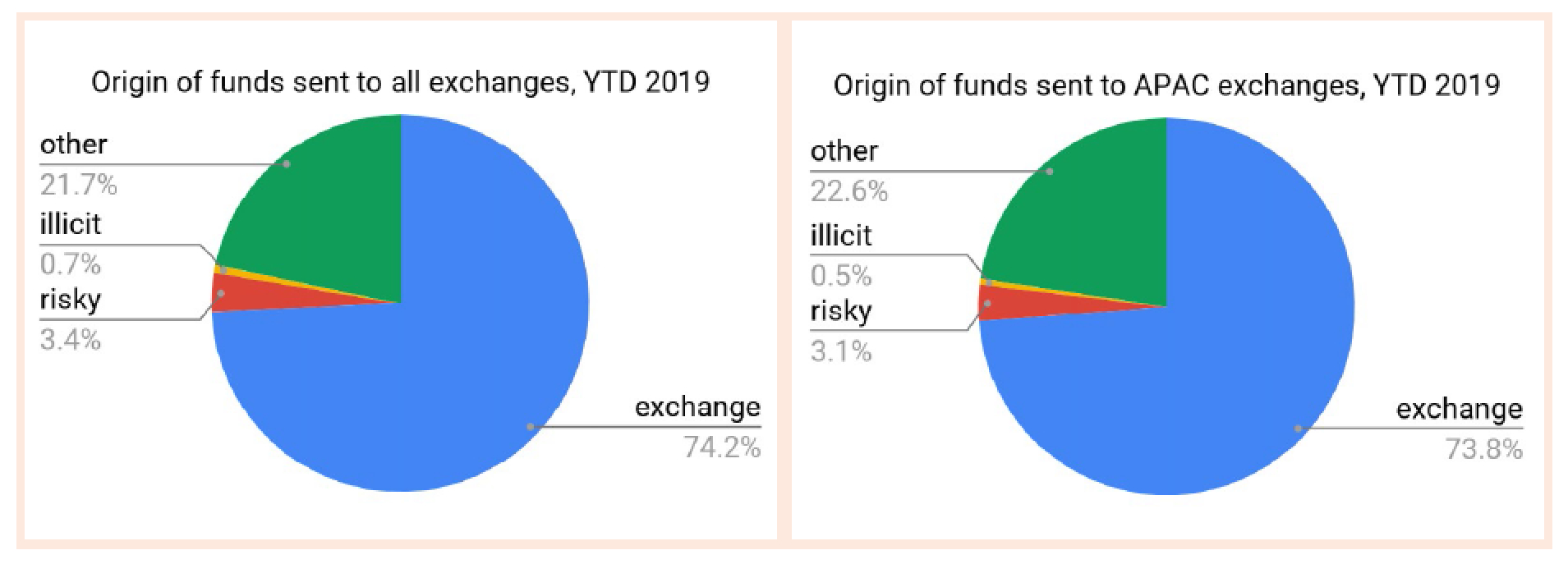 Origin of funds sent to all exchanges, YTD 2019

other
21.7%
illicit
0.7%
risky
3.4%
exchange
74.2%

Origin of funds sent to APAC exchanges, YTD 2019

other
22.6%
illicit
0.5%
risky
3.1%
exchange
73.8%